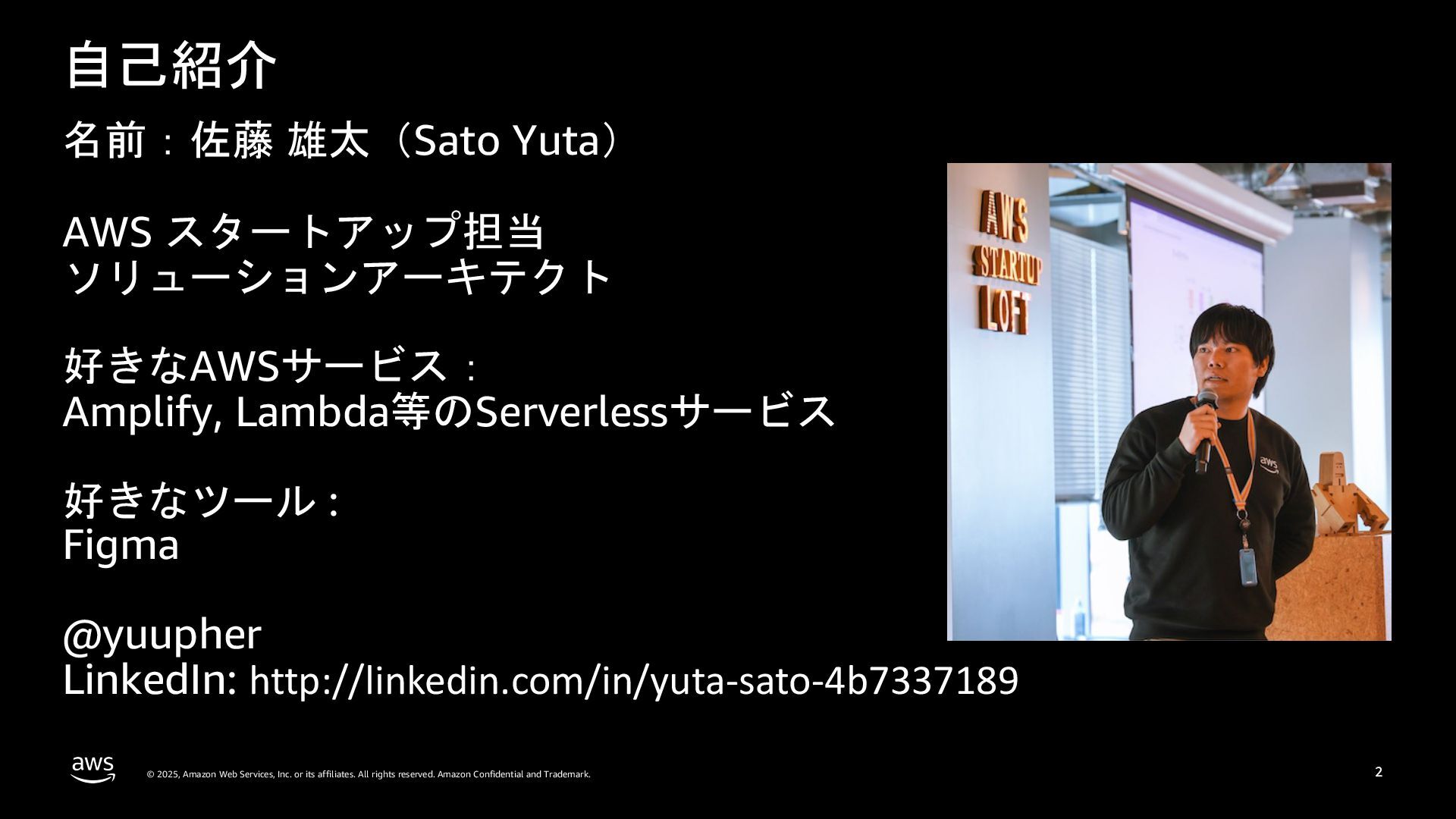 自己紹介

名前：佐藤 雄太（Sato Yuta）

AWS スタートアップ担当
ソリューションアーキテクト

好きなAWSサービス：
Amplify, Lambda等のServerlessサービス

好きなツール：
Figma

@yuupher
LinkedIn: http://linkedin.com/in/yuta-sato-4b7337189

AWS STARTUP LOFT

aws

aws

© 2025, Amazon Web Services, Inc. or its affiliates. All rights reserved. Amazon Confidential and Trademark.

2